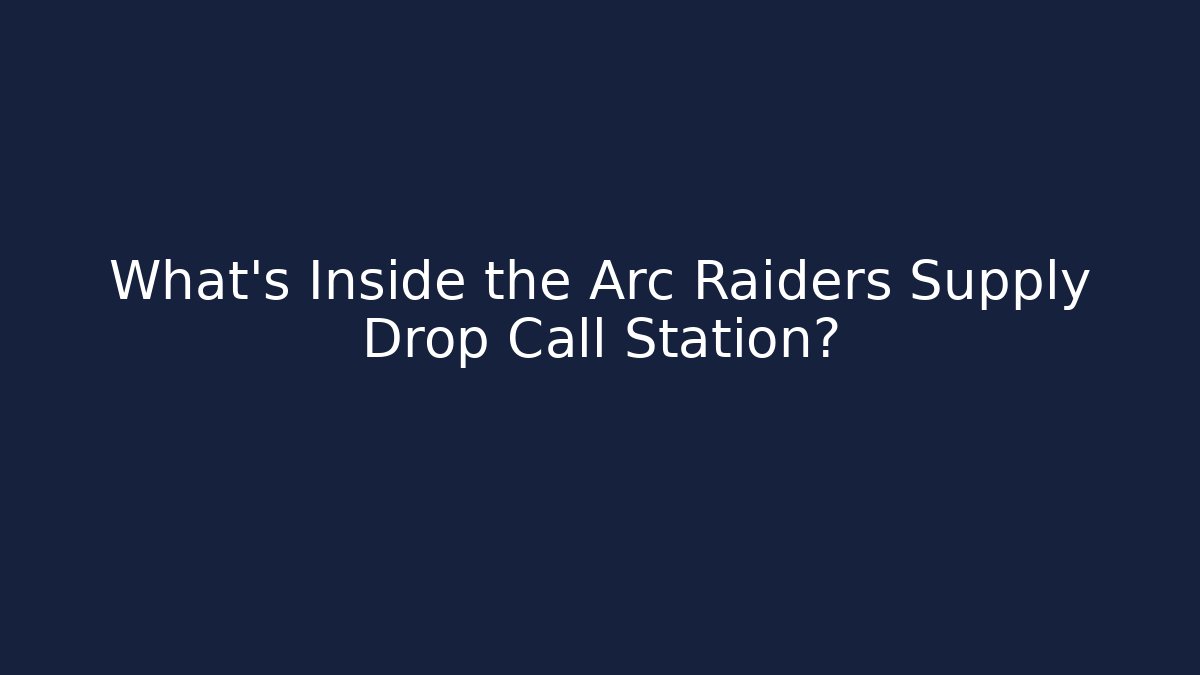 What's Inside the Arc Raiders Supply Drop Call Station?